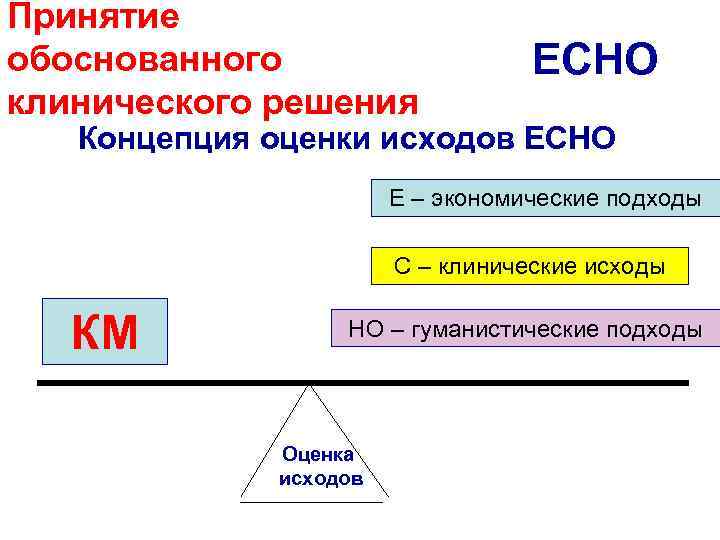 Принятие обоснованного клинического решения

ECHO

Концепция оценки исходов ECHO

E – экономические подходы

C – клинические исходы

КМ

HO – гуманистические подходы

Оценка исходов